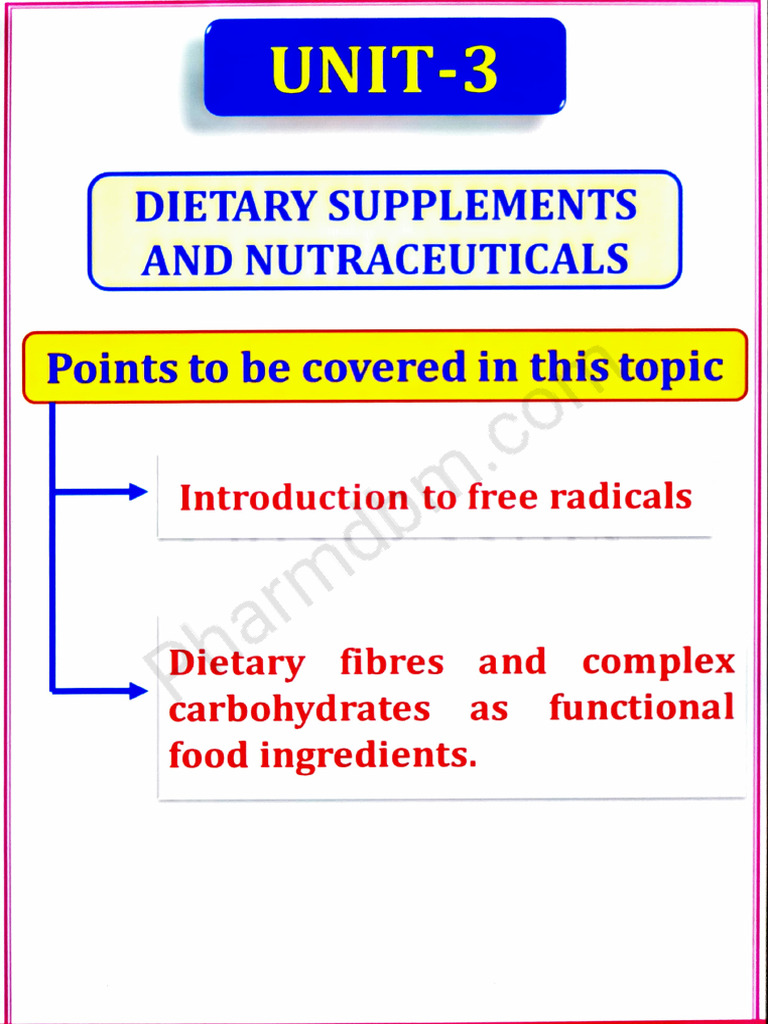 UNIT-3

DIETARY SUPPLEMENTS AND NUTRACEUTICALS

Points to be covered in this topic

Introduction to free radicals

Dietary fibres and complex carbohydrates as functional food ingredients.

Pharmdbm.com